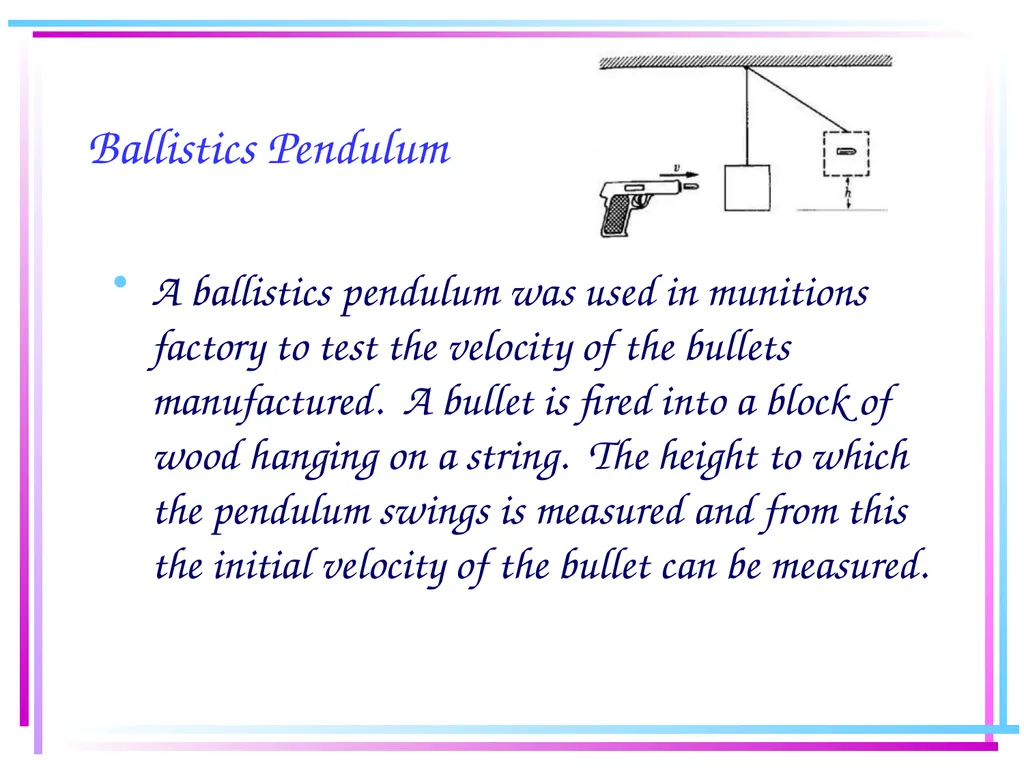 Ballistics Pendulum

$v$

$h$

• A ballistics pendulum was used in munitions factory to test the velocity of the bullets manufactured. A bullet is fired into a block of wood hanging on a string. The height to which the pendulum swings is measured and from this the initial velocity of the bullet can be measured.